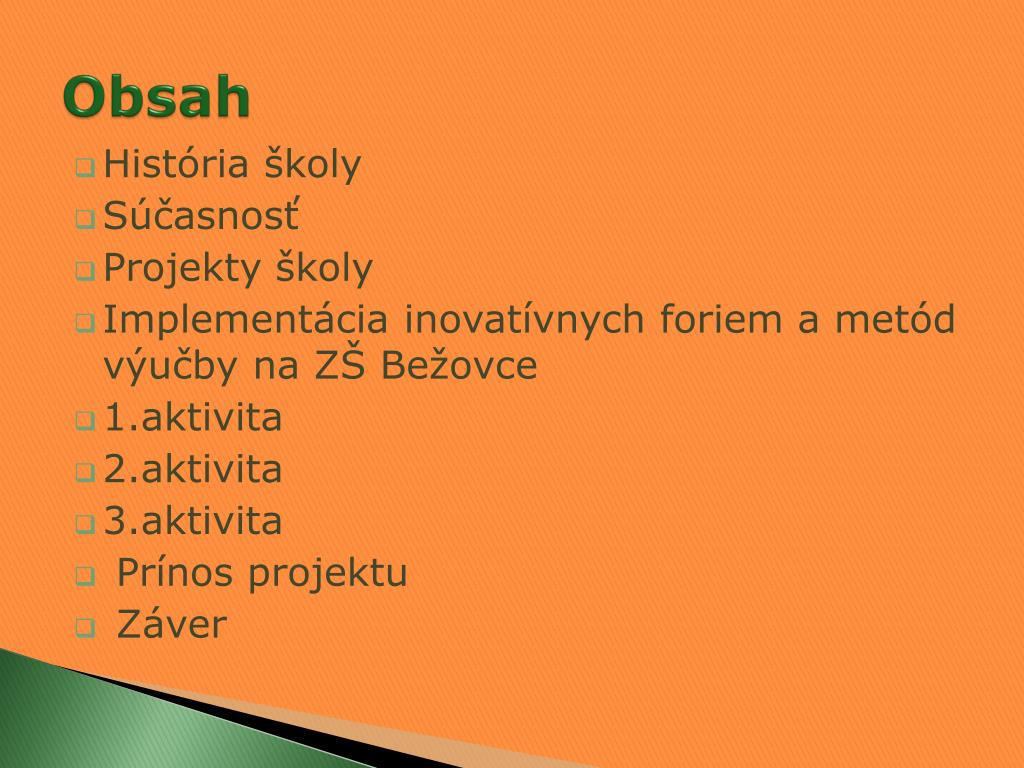 Obsah

História školy
Súčasnosť
Projekty školy
Implementácia inovatívnych foriem a metód výučby na ZŠ Bežovce
1.aktivita
2.aktivita
3.aktivita
Prínos projektu
Záver